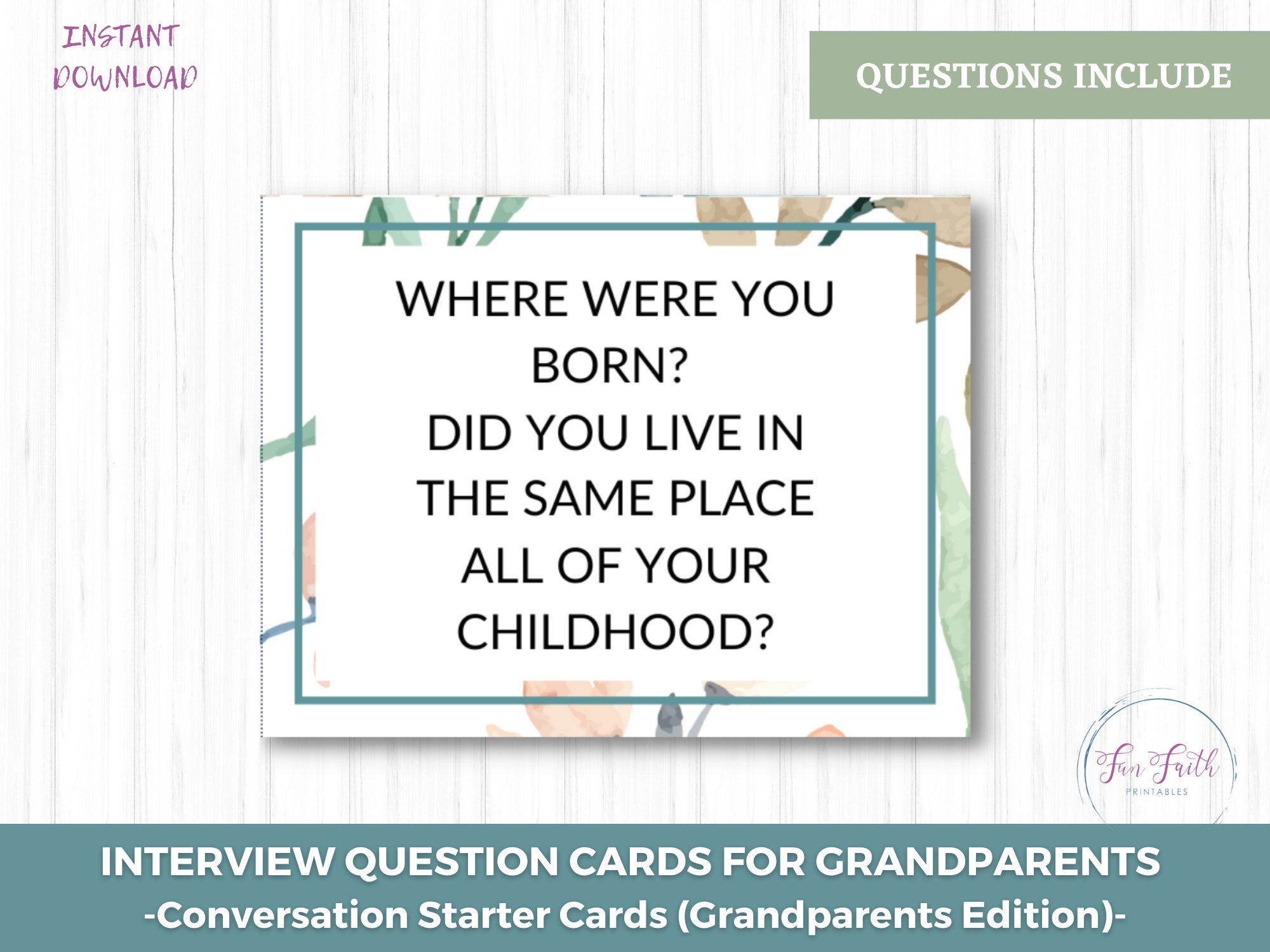 INSTANT DOWNLOAD

QUESTIONS INCLUDE

WHERE WERE YOU BORN?
DID YOU LIVE IN THE SAME PLACE ALL OF YOUR CHILDHOOD?

Fun Faith
PRINTABLES

INTERVIEW QUESTION CARDS FOR GRANDPARENTS
-Conversation Starter Cards (Grandparents Edition)-